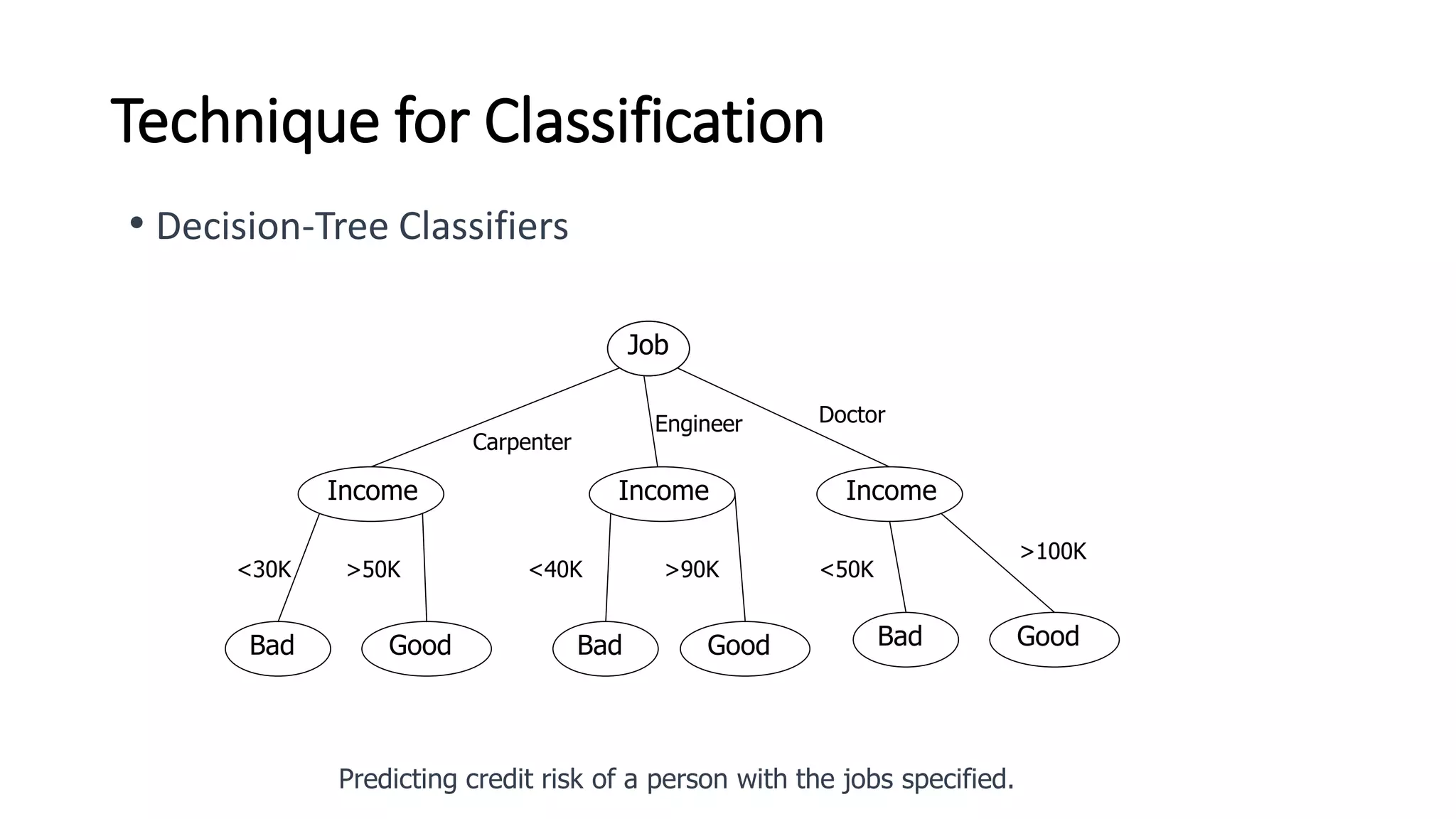 Technique for Classification

• Decision-Tree Classifiers

Job

Carpenter

Engineer

Doctor

Income

Income

Income

<30K

>50K

<40K

>90K

<50K

>100K

Bad

Good

Bad

Good

Bad

Good

Predicting credit risk of a person with the jobs specified.